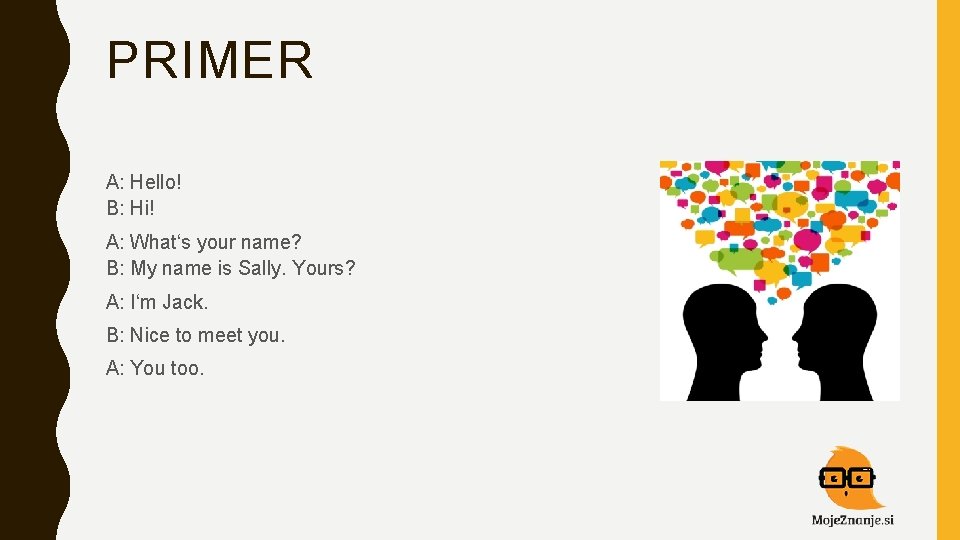 PRIMER

A: Hello!
B: Hi!

A: What‘s your name?
B: My name is Sally. Yours?

A: I‘m Jack.

B: Nice to meet you.

A: You too.

MojeZnanje.si